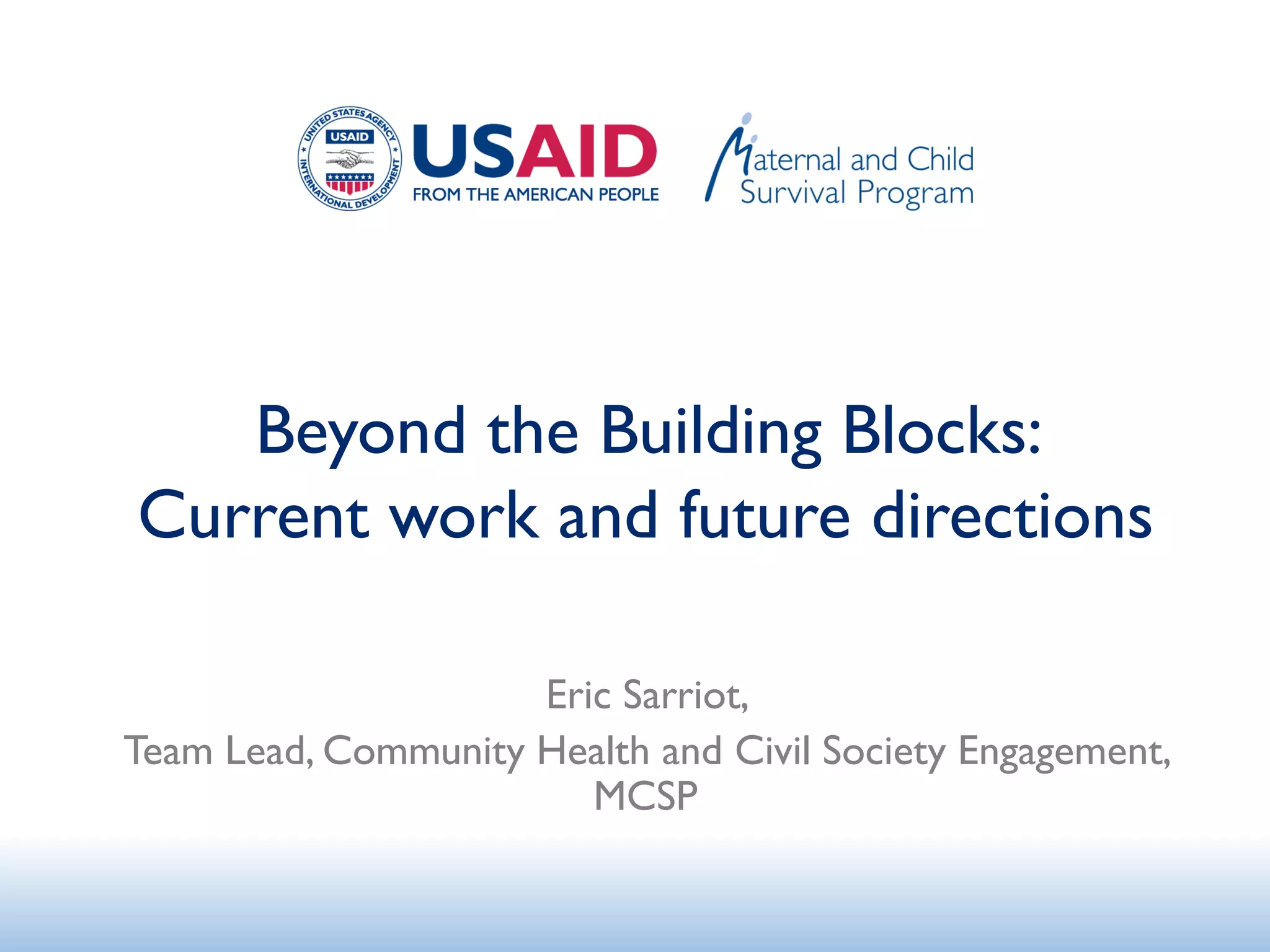 UNITED STATES AGENCY INTERNATIONAL DEVELOPMENT
USAID
USAID
FROM THE AMERICAN PEOPLE

Maternal and Child Survival Program

Beyond the Building Blocks: Current work and future directions

Eric Sarriot,

Team Lead, Community Health and Civil Society Engagement, MCSP